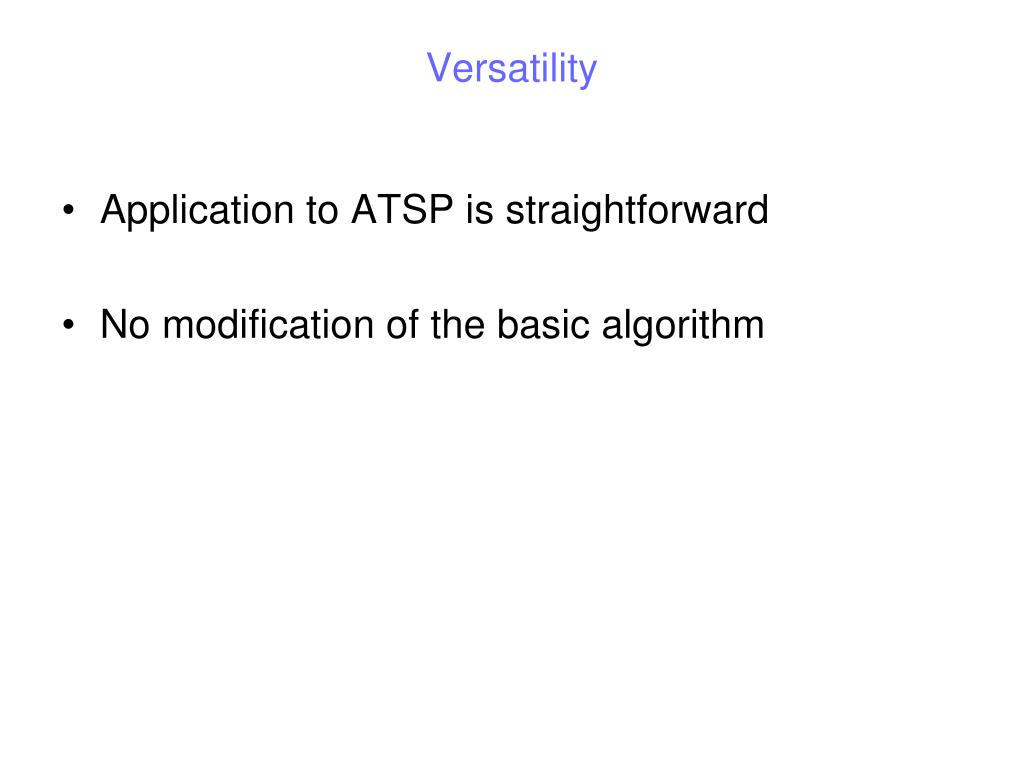 Versatility

• Application to ATSP is straightforward

• No modification of the basic algorithm